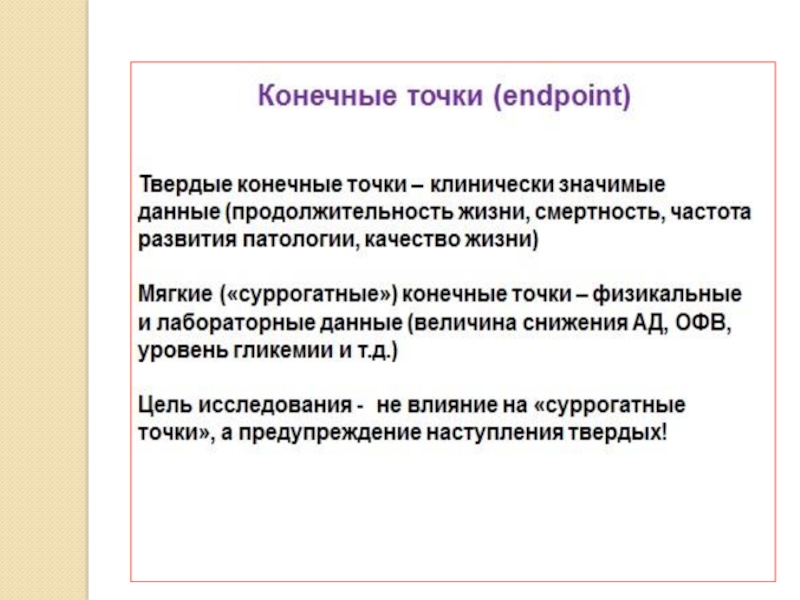 Конечные точки (endpoint)

Твердые конечные точки – клинически значимые данные (продолжительность жизни, смертность, частота развития патологии, качество жизни)

Мягкие («суррогатные») конечные точки – физикальные и лабораторные данные (величина снижения АД, ОФВ, уровень гликемии и т.д.)

Цель исследования - не влияние на «суррогатные точки», а предупреждение наступления твердых!